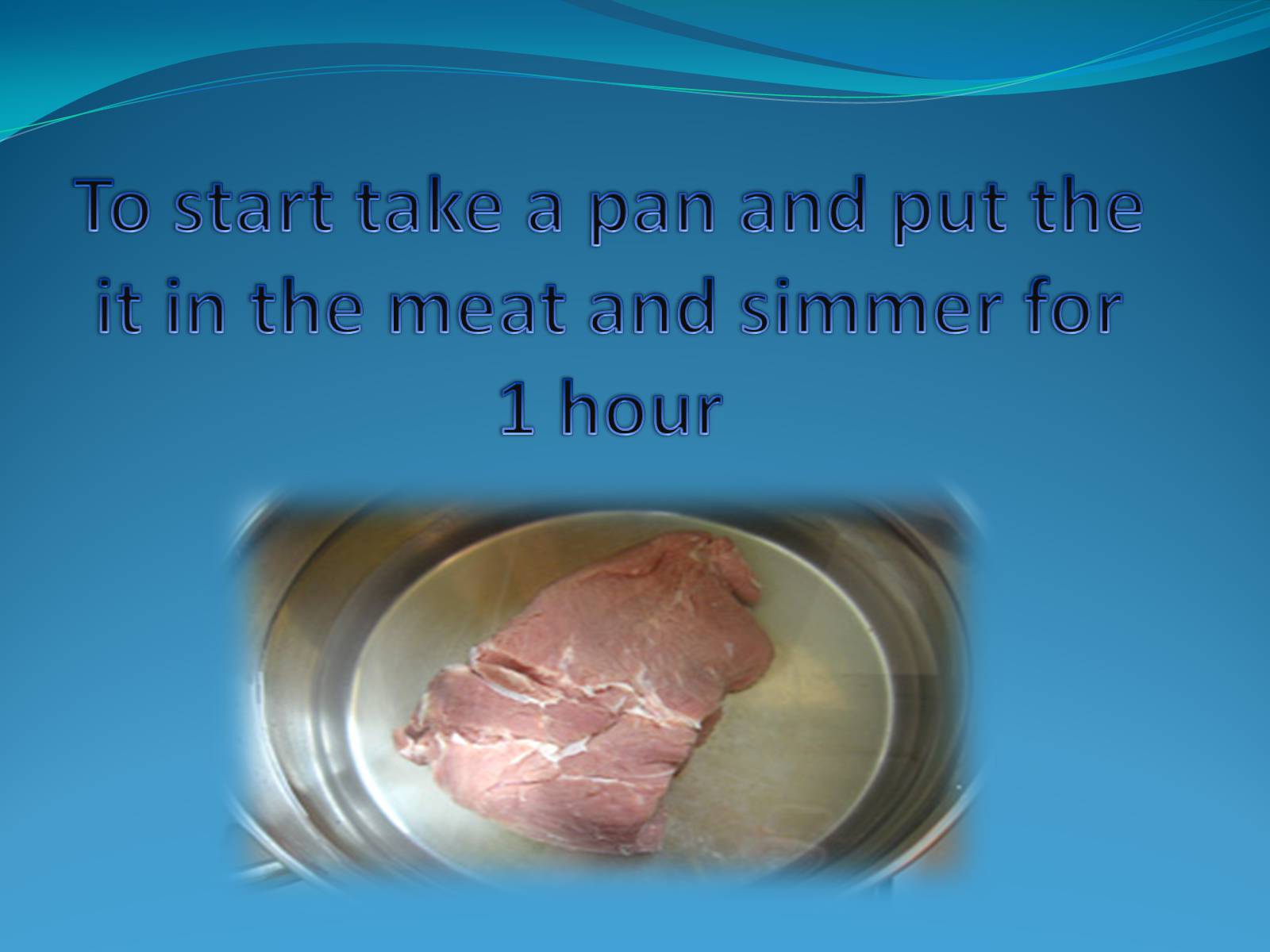 To start take a pan and put the it in the meat and simmer for 1 hour